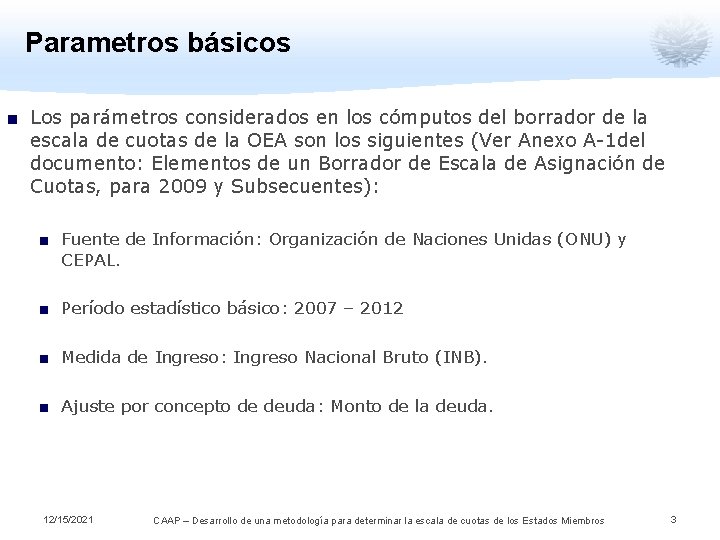 Parametros básicos

Los parámetros considerados en los cómputos del borrador de la escala de cuotas de la OEA son los siguientes (Ver Anexo A-1del documento: Elementos de un Borrador de Escala de Asignación de Cuotas, para 2009 y Subsecuentes):

Fuente de Información: Organización de Naciones Unidas (ONU) y CEPAL.

Período estadístico básico: 2007 – 2012

Medida de Ingreso: Ingreso Nacional Bruto (INB).

Ajuste por concepto de deuda: Monto de la deuda.

12/15/2021

CAAP – Desarrollo de una metodología para determinar la escala de cuotas de los Estados Miembros

3